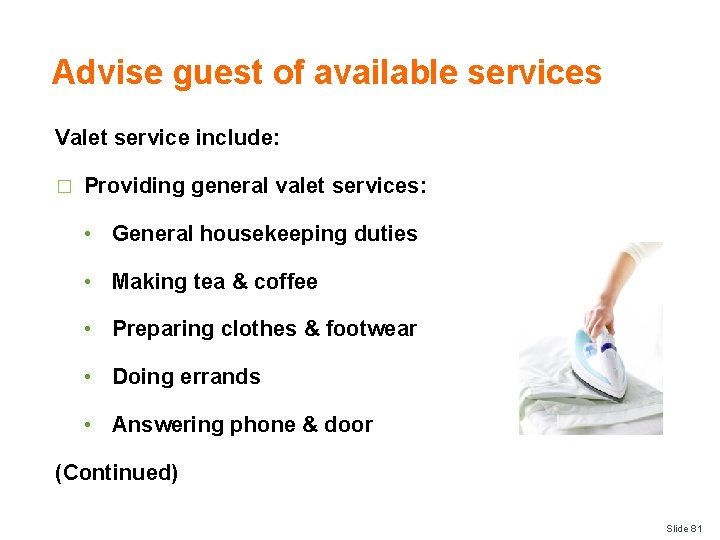 Advise guest of available services

Valet service include:

□ Providing general valet services:

• General housekeeping duties

• Making tea & coffee

• Preparing clothes & footwear

• Doing errands

• Answering phone & door

(Continued)

Slide 81